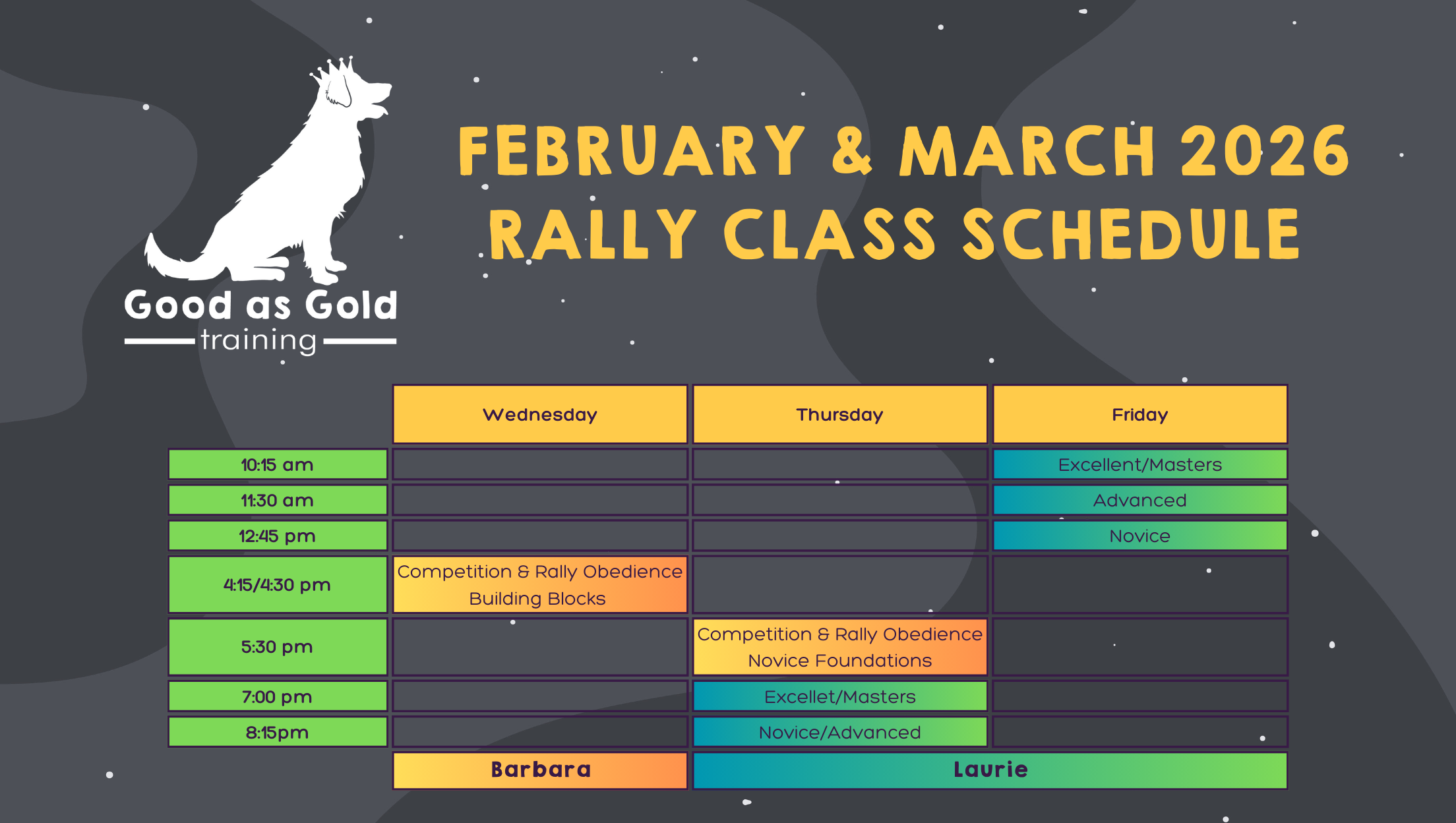 Good as Gold
training

FEBRUARY & MARCH 2026
RALLY CLASS SCHEDULE

| | Wednesday | Thursday | Friday |
|---|---|---|---|
| 10:15 am | | | Excellent/Masters |
| 11:30 am | | | Advanced |
| 12:45 pm | | | Novice |
| 4:15/4:30 pm | Competition & Rally Obedience Building Blocks | | |
| 5:30 pm | | Competition & Rally Obedience Novice Foundations | |
| 7:00 pm | | Excellet/Masters | |
| 8:15pm | | Novice/Advanced | |
| | Barbara | Laurie | |